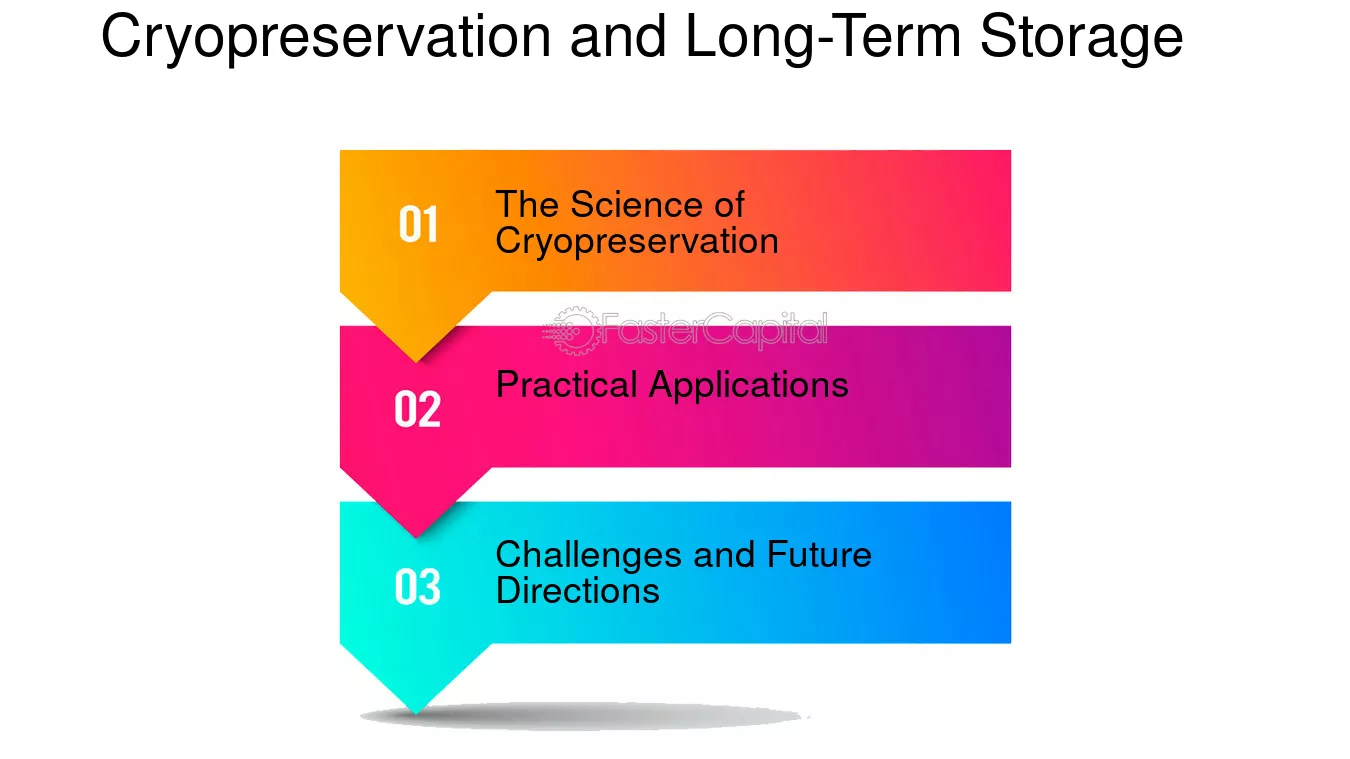 Cryopreservation and Long-Term Storage

01
The Science of Cryopreservation

02
Practical Applications

03
Challenges and Future Directions

FasterCapital